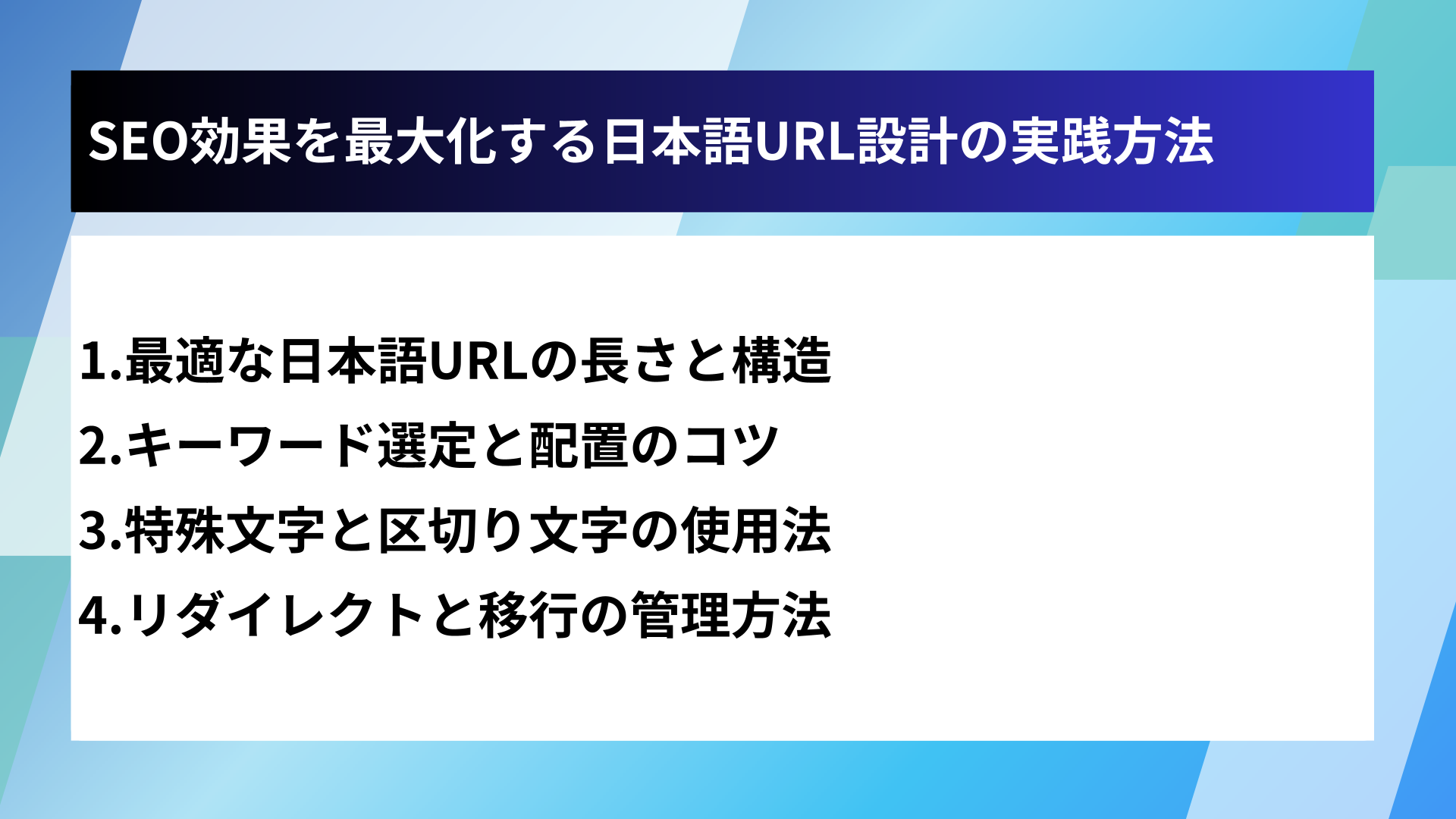 SEO効果を最大化する日本語URL設計の実践方法

1.最適な日本語URLの長さと構造
2.キーワード選定と配置のコツ
3.特殊文字と区切り文字の使用法
4.リダイレクトと移行の管理方法